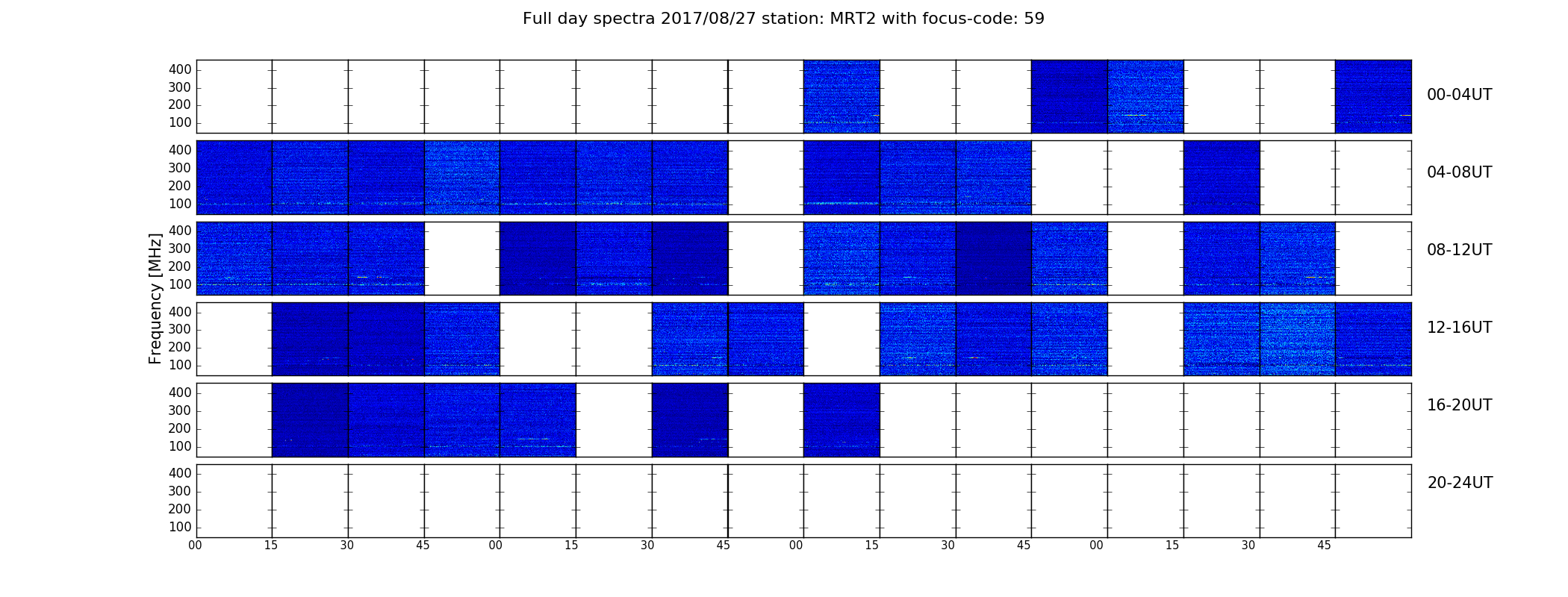 Full day spectra 2017/08/27 station: MRT2 with focus-code: 59

Frequency [MHz]

400
300
200
100
00-04UT

400
300
200
100
04-08UT

400
300
200
100
08-12UT

400
300
200
100
12-16UT

400
300
200
100
16-20UT

400
300
200
100
20-24UT

00 15 30 45 00 15 30 45 00 15 30 45 00 15 30 45